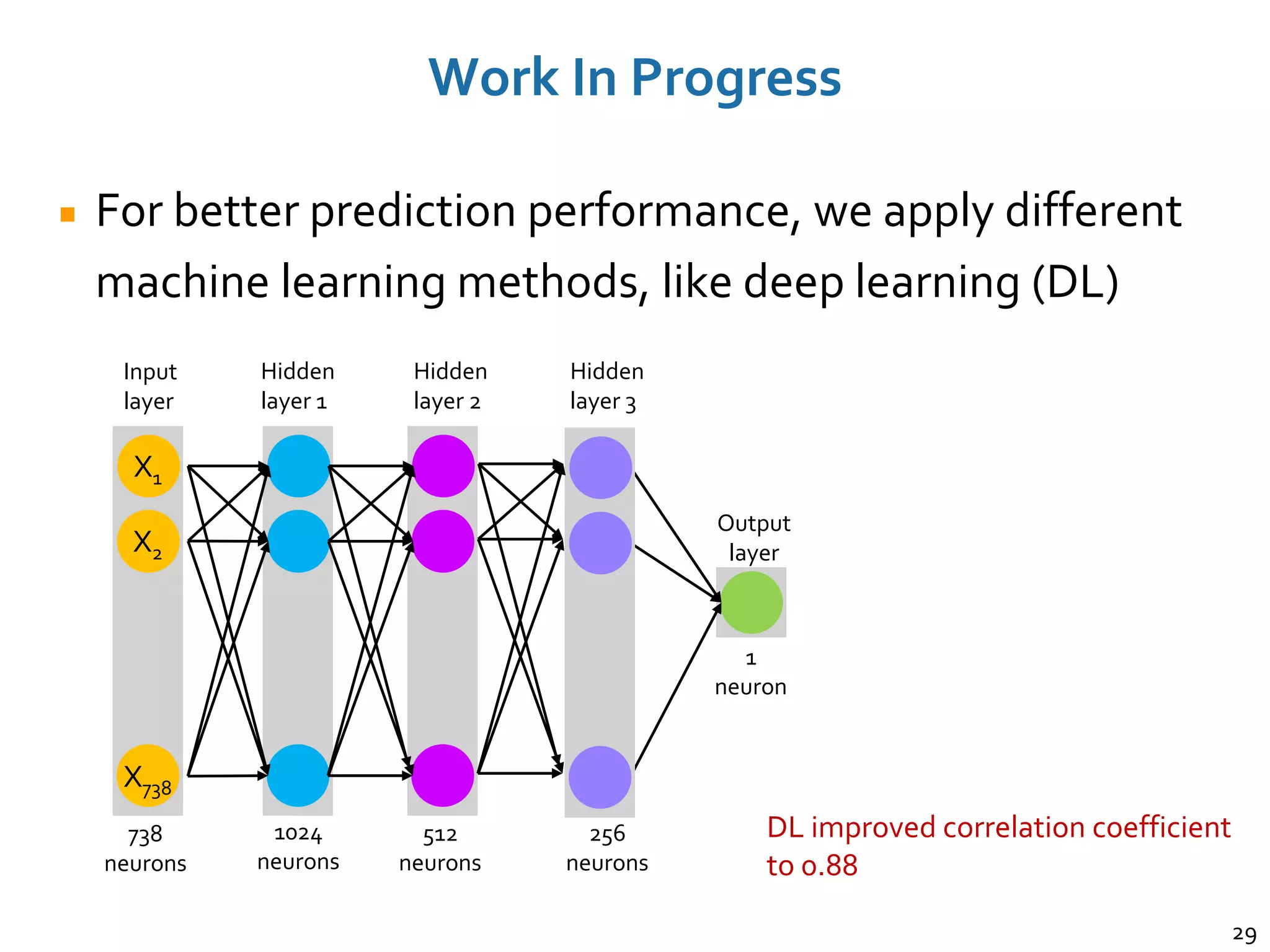 Work In Progress

For better prediction performance, we apply different machine learning methods, like deep learning (DL)

Input layer

Hidden layer 1

Hidden layer 2

Hidden layer 3

Output layer

$X_1$

$X_2$

$X_{738}$

738 neurons

1024 neurons

512 neurons

256 neurons

1 neuron

DL improved correlation coefficient to 0.88

29